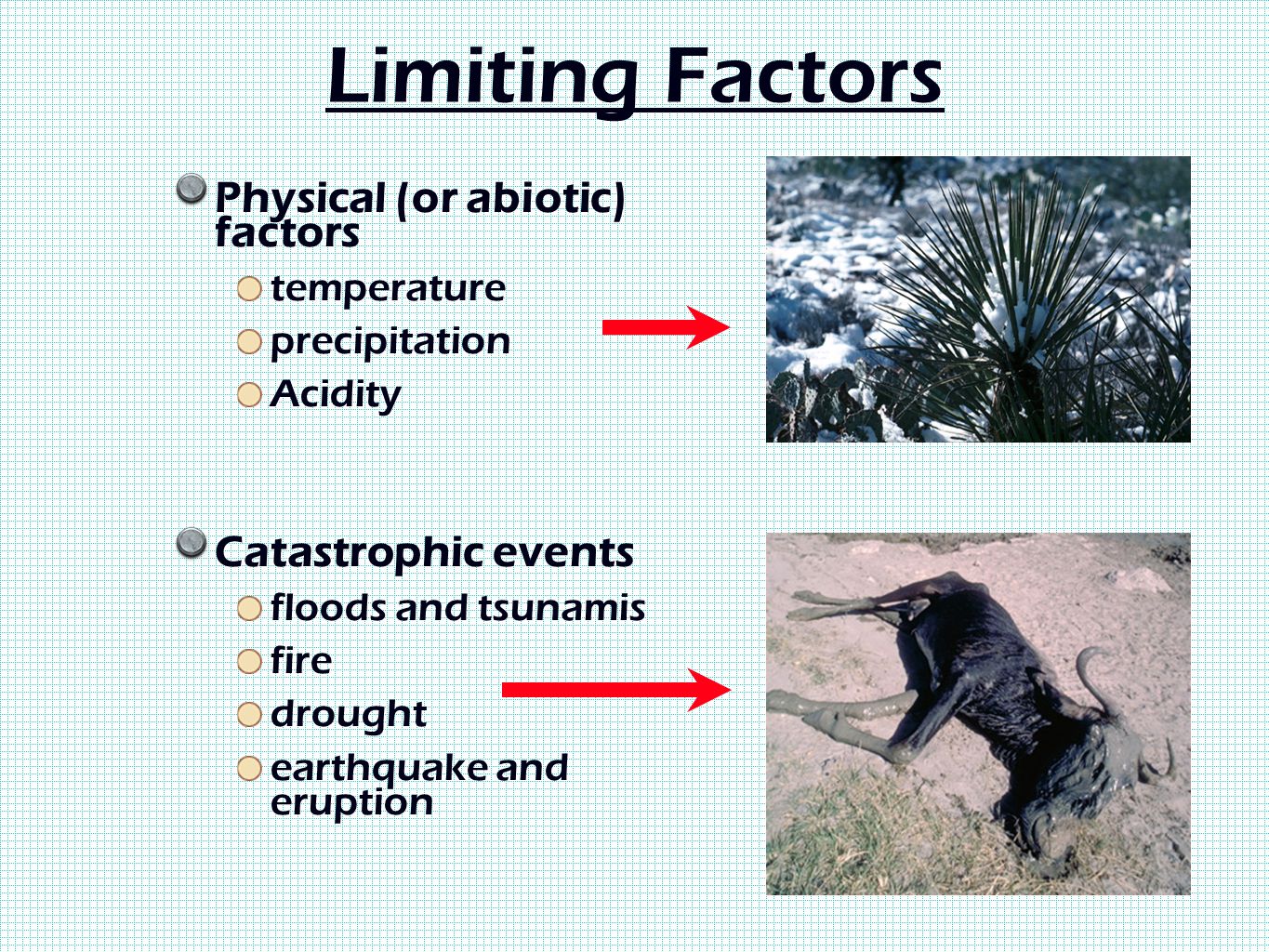 Limiting Factors

Physical (or abiotic) factors

temperature

precipitation

Acidity

Catastrophic events

floods and tsunamis

fire

drought

earthquake and eruption